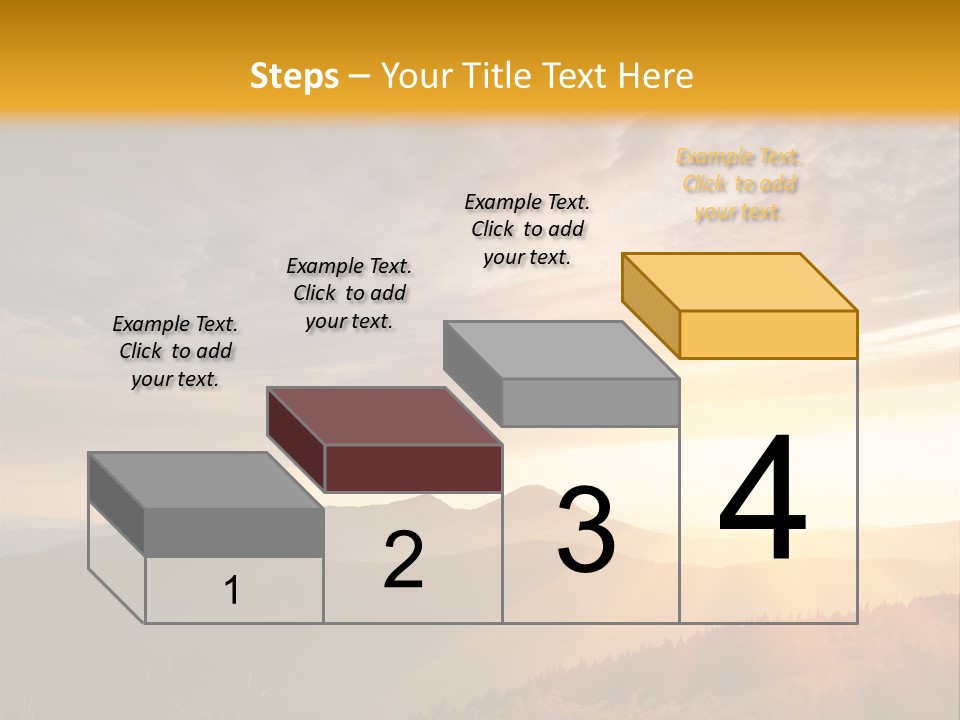 Steps – Your Title Text Here

Example Text. Click to add your text.

Example Text. Click to add your text.

Example Text. Click to add your text.

Example Text. Click to add your text.

1

2

3

4